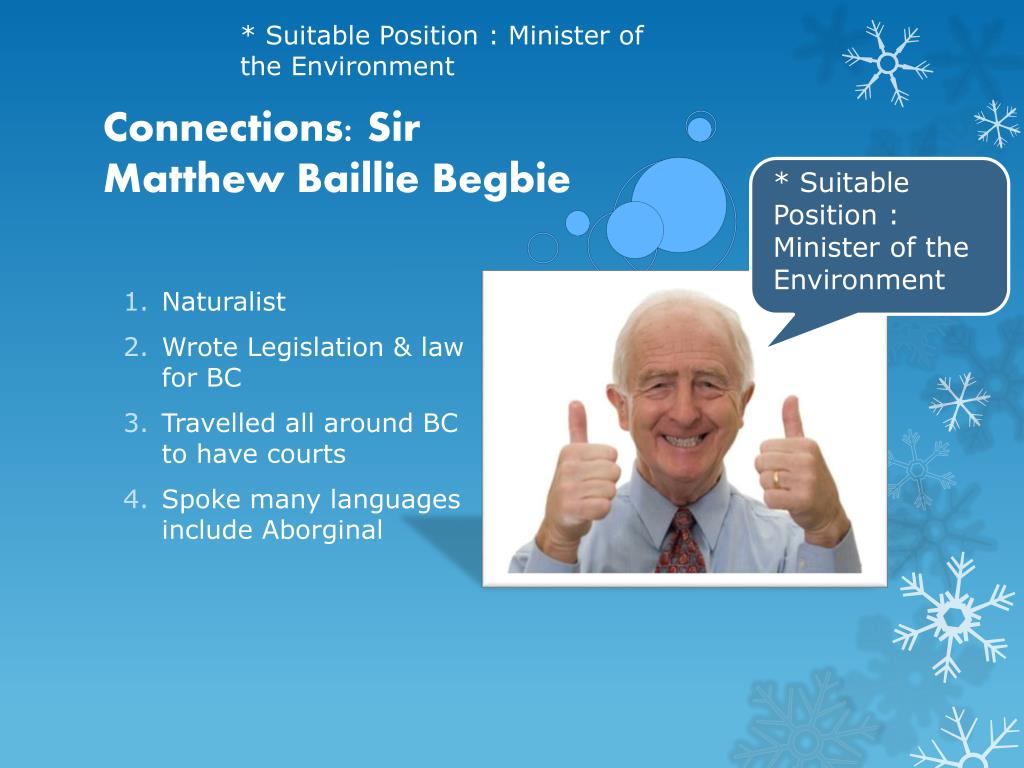 * Suitable Position : Minister of the Environment

Connections: Sir Matthew Baillie Begbie

* Suitable Position : Minister of the Environment

1. Naturalist
2. Wrote Legislation & law for BC
3. Travelled all around BC to have courts
4. Spoke many languages include Aborginal